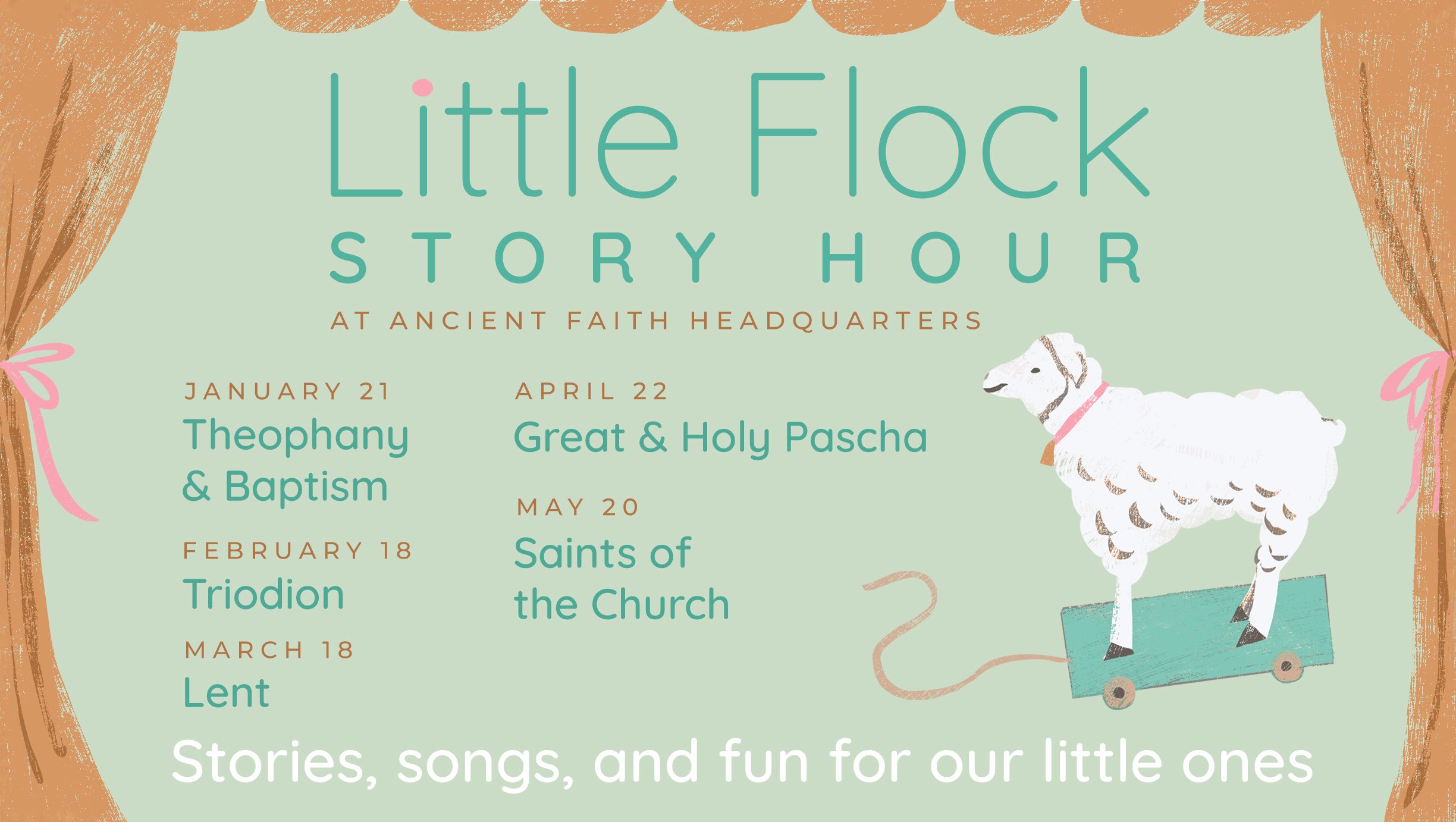 Little Flock
STORY HOUR
AT ANCIENT FAITH HEADQUARTERS

JANUARY 21
Theophany & Baptism

FEBRUARY 18
Triodion

MARCH 18
Lent

APRIL 22
Great & Holy Pascha

MAY 20
Saints of the Church

Stories, songs, and fun for our little ones